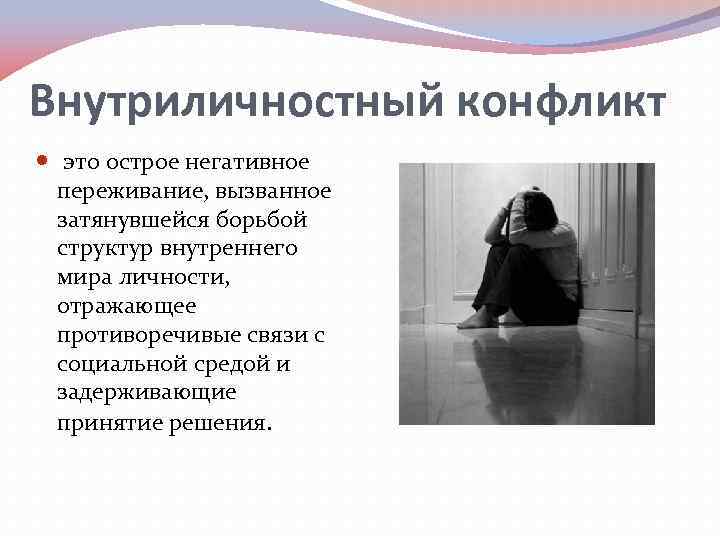 Внутриличностный конфликт

это острое негативное переживание, вызванное затянувшейся борьбой структур внутреннего мира личности, отражающее противоречивые связи с социальной средой и задерживающие принятие решения.